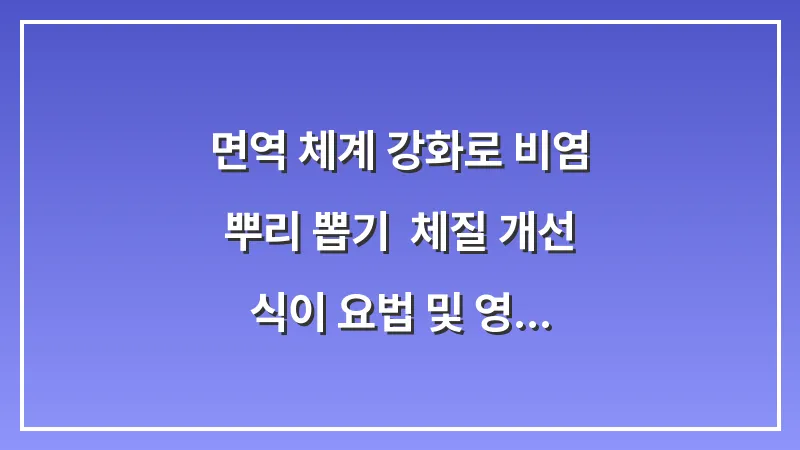 면역 체계 강화로 비염 뿌리 뽑기 체질 개선 식이 요법 및 영...